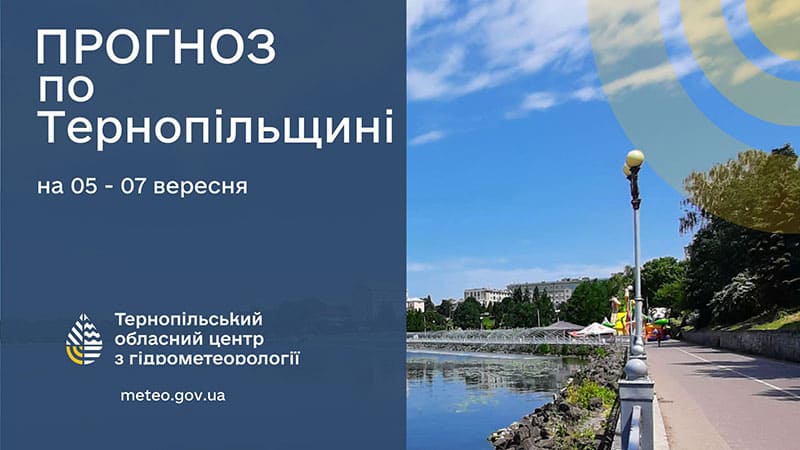 ПРОГНОЗ по Тернопільщині

на 05 - 07 вересня

Тернопільський обласний центр з гідрометеорології

meteo.gov.ua